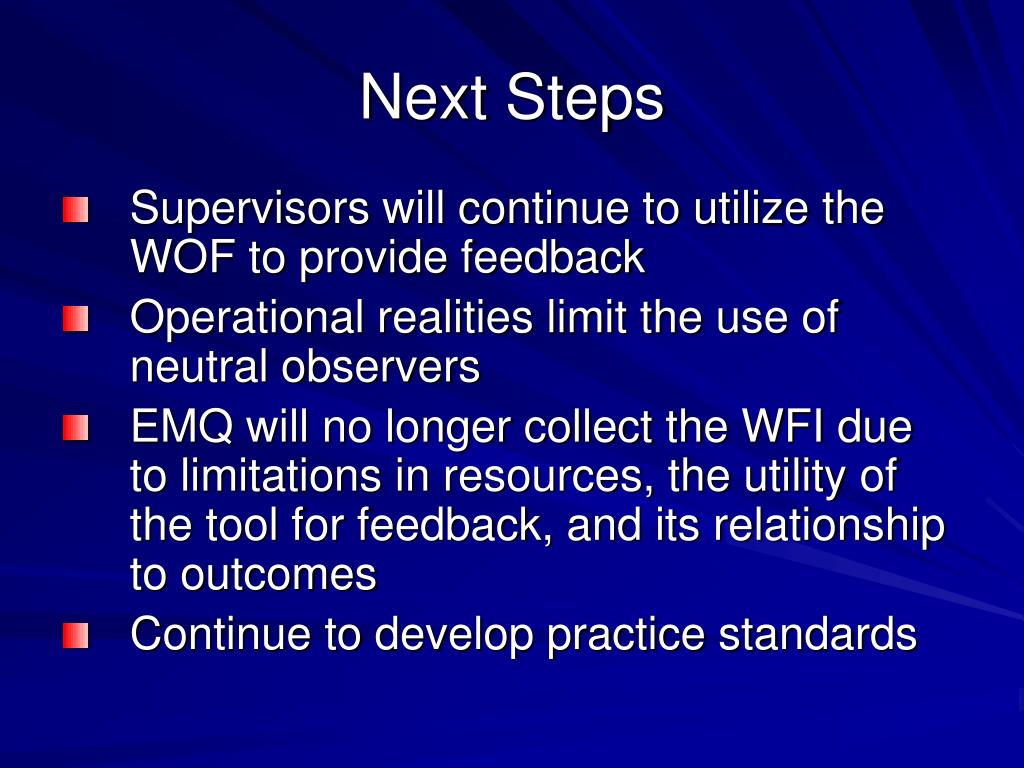 Next Steps

Supervisors will continue to utilize the WOF to provide feedback

Operational realities limit the use of neutral observers

EMQ will no longer collect the WFI due to limitations in resources, the utility of the tool for feedback, and its relationship to outcomes

Continue to develop practice standards